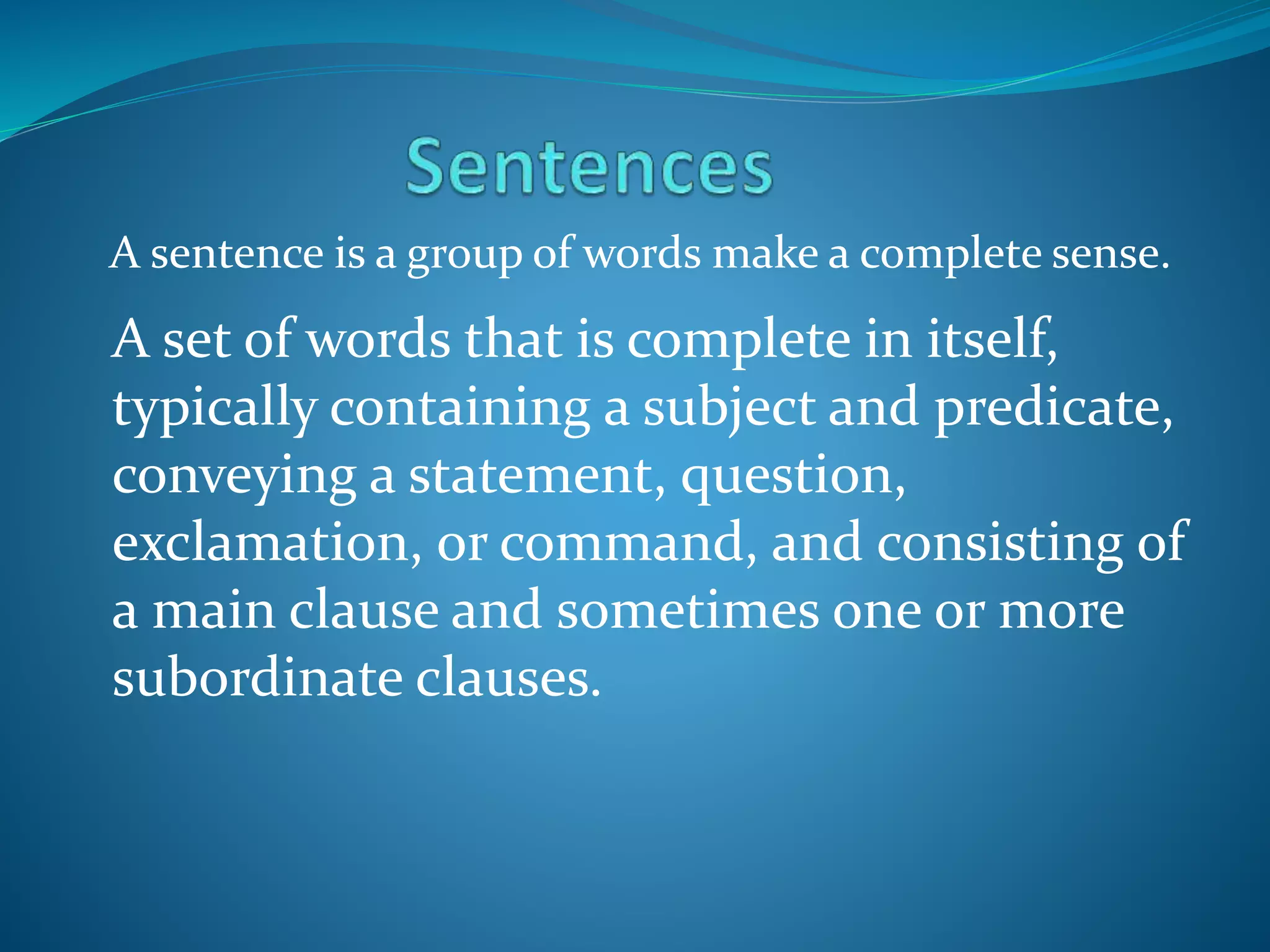 Sentences

A sentence is a group of words make a complete sense.

A set of words that is complete in itself, typically containing a subject and predicate, conveying a statement, question, exclamation, or command, and consisting of a main clause and sometimes one or more subordinate clauses.